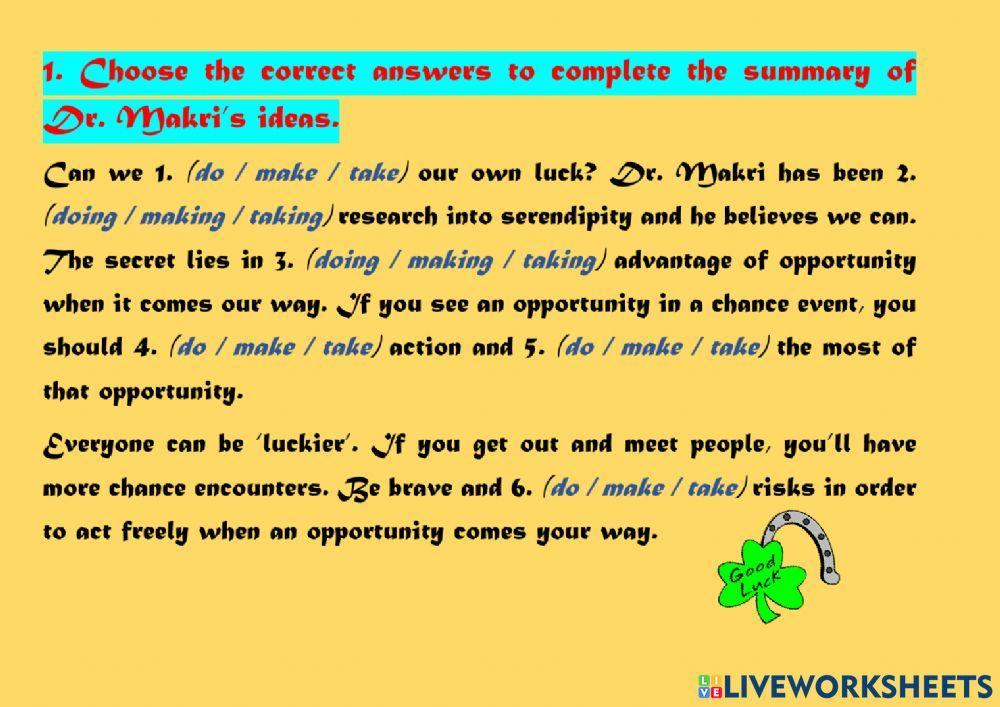 1. Choose the correct answers to complete the summary of Dr. Makri's ideas.

Can we 1. (do / make / take) our own luck? Dr. Makri has been 2. (doing / making / taking) research into serendipity and he believes we can. The secret lies in 3. (doing / making / taking) advantage of opportunity when it comes our way. If you see an opportunity in a chance event, you should 4. (do / make / take) action and 5. (do / make / take) the most of that opportunity.

Everyone can be 'luckier'. If you get out and meet people, you'll have more chance encounters. Be brave and 6. (do / make / take) risks in order to act freely when an opportunity comes your way.

Good Luck

LIVEWORKSHEETS